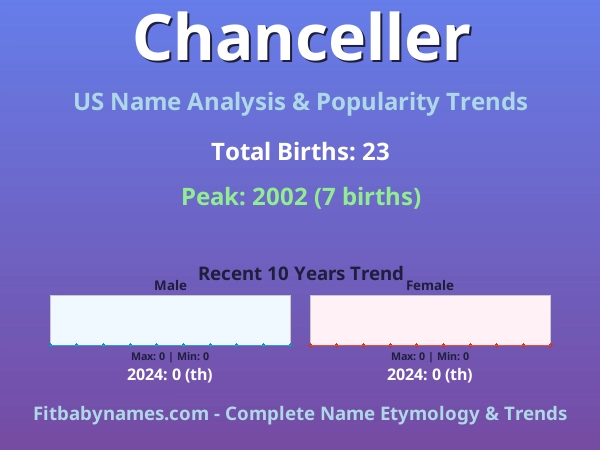 Chanceller

US Name Analysis & Popularity Trends

Total Births: 23

Peak: 2002 (7 births)

Recent 10 Years Trend

Male

Max: 0 | Min: 0

2024: 0 (th)

Female

Max: 0 | Min: 0

2024: 0 (th)

Fitbabynames.com - Complete Name Etymology & Trends